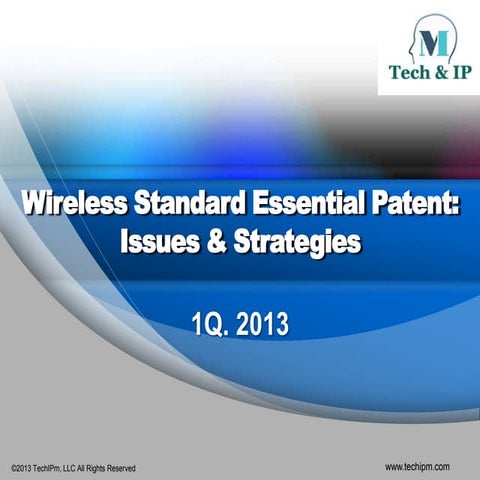 M
Tech & IP

Wireless Standard Essential Patent: Issues & Strategies

1Q. 2013

©2013 TechIPm, LLC All Rights Reserved

www.techipm.com